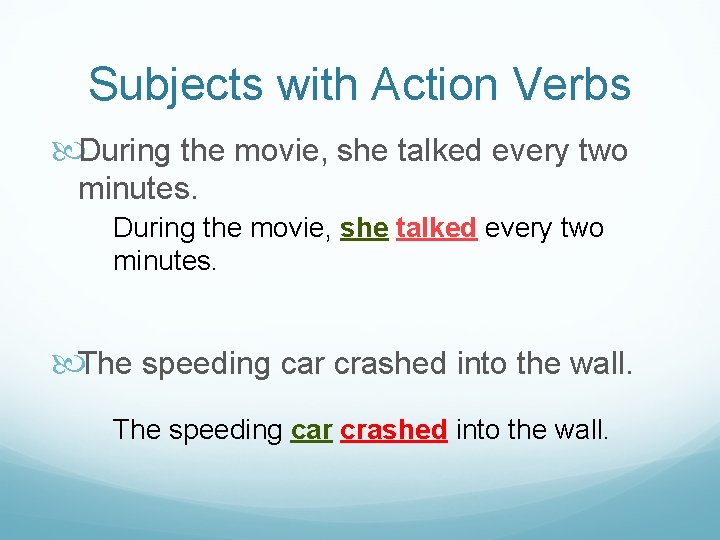 Subjects with Action Verbs

During the movie, she talked every two minutes.

During the movie, she talked every two minutes.

The speeding car crashed into the wall.

The speeding car crashed into the wall.